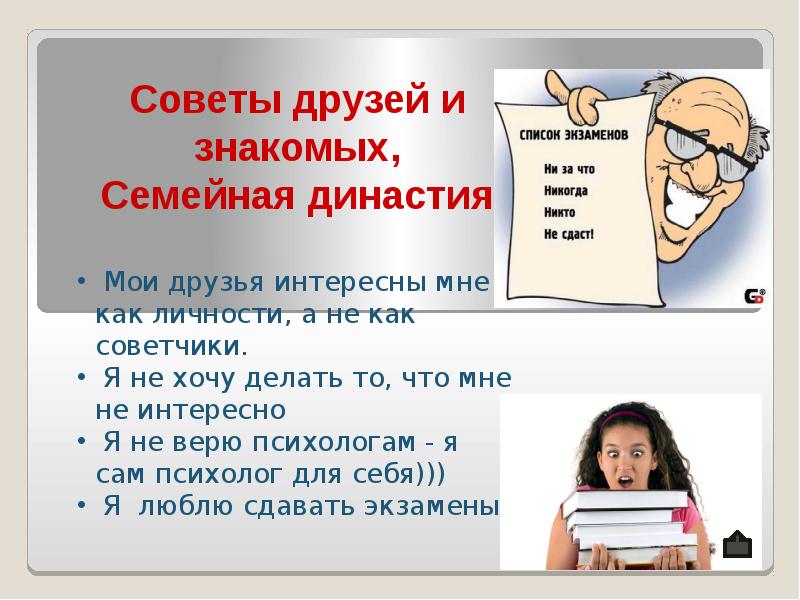 Советы друзей и знакомых, Семейная династия

СПИСОК ЭКЗАМЕНОВ

Ни за что
Никогда
Никто
Не сдаст!

• Мои друзья интересны мне как личности, а не как советчики.
• Я не хочу делать то, что мне не интересно
• Я не верю психологам - я сам психолог для себя)))
• Я люблю сдавать экзамены